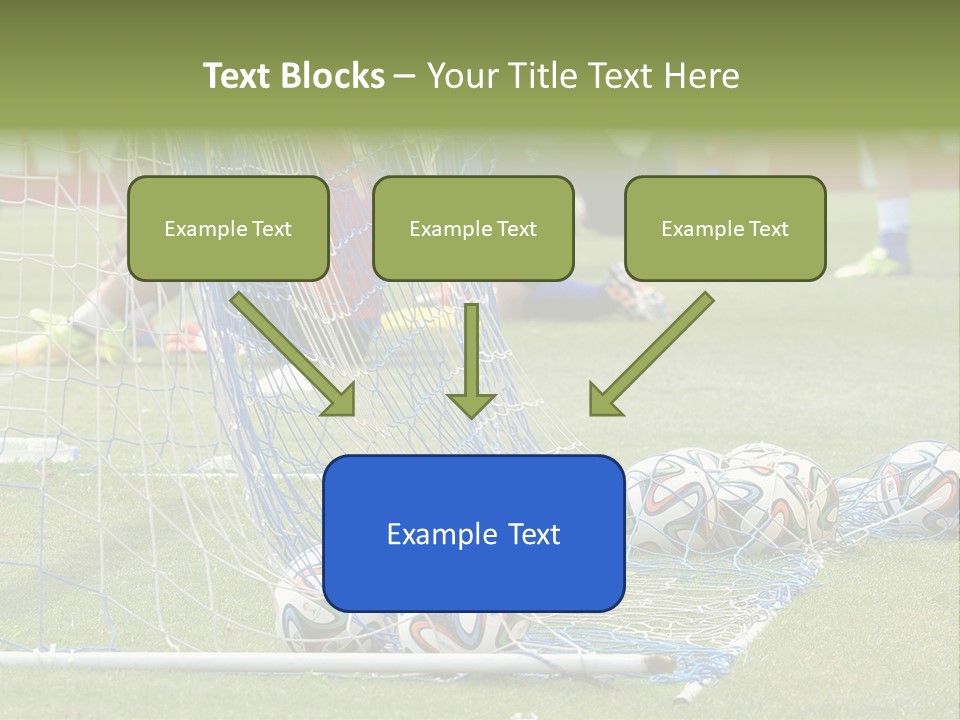 Text Blocks – Your Title Text Here

Example Text

Example Text

Example Text

Example Text